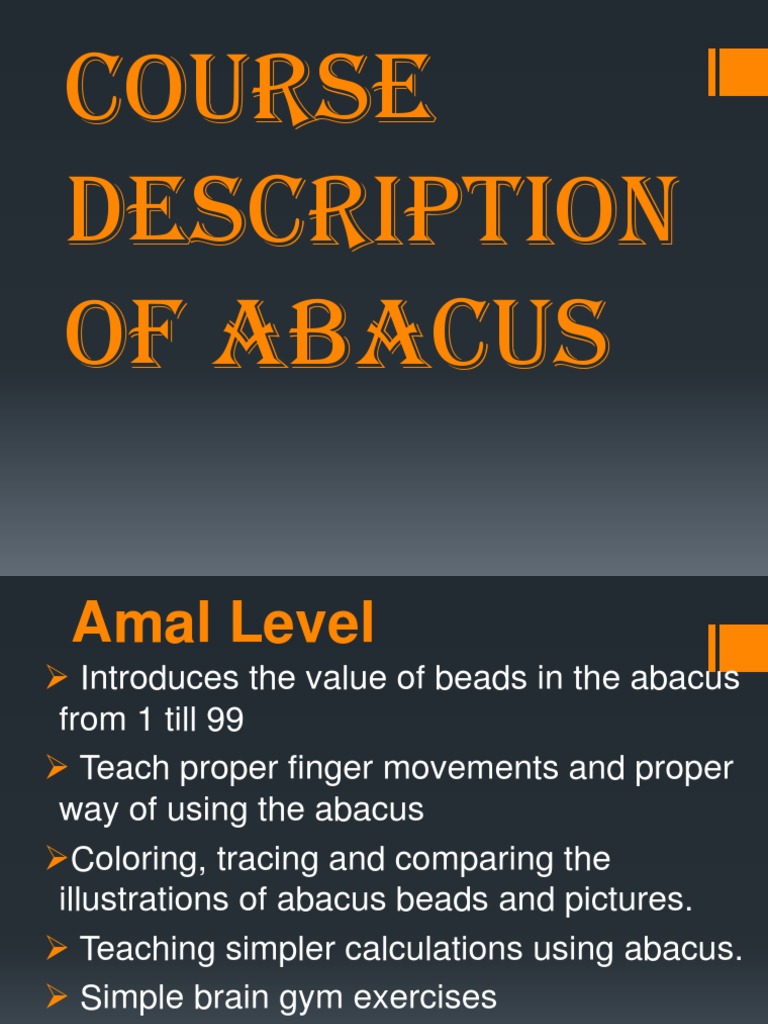 COURSE DESCRIPTION OF ABACUS

Amal Level

➢ Introduces the value of beads in the abacus from 1 till 99

➢ Teach proper finger movements and proper way of using the abacus

➢Coloring, tracing and comparing the illustrations of abacus beads and pictures.

➢ Teaching simpler calculations using abacus.

➢ Simple brain gym exercises